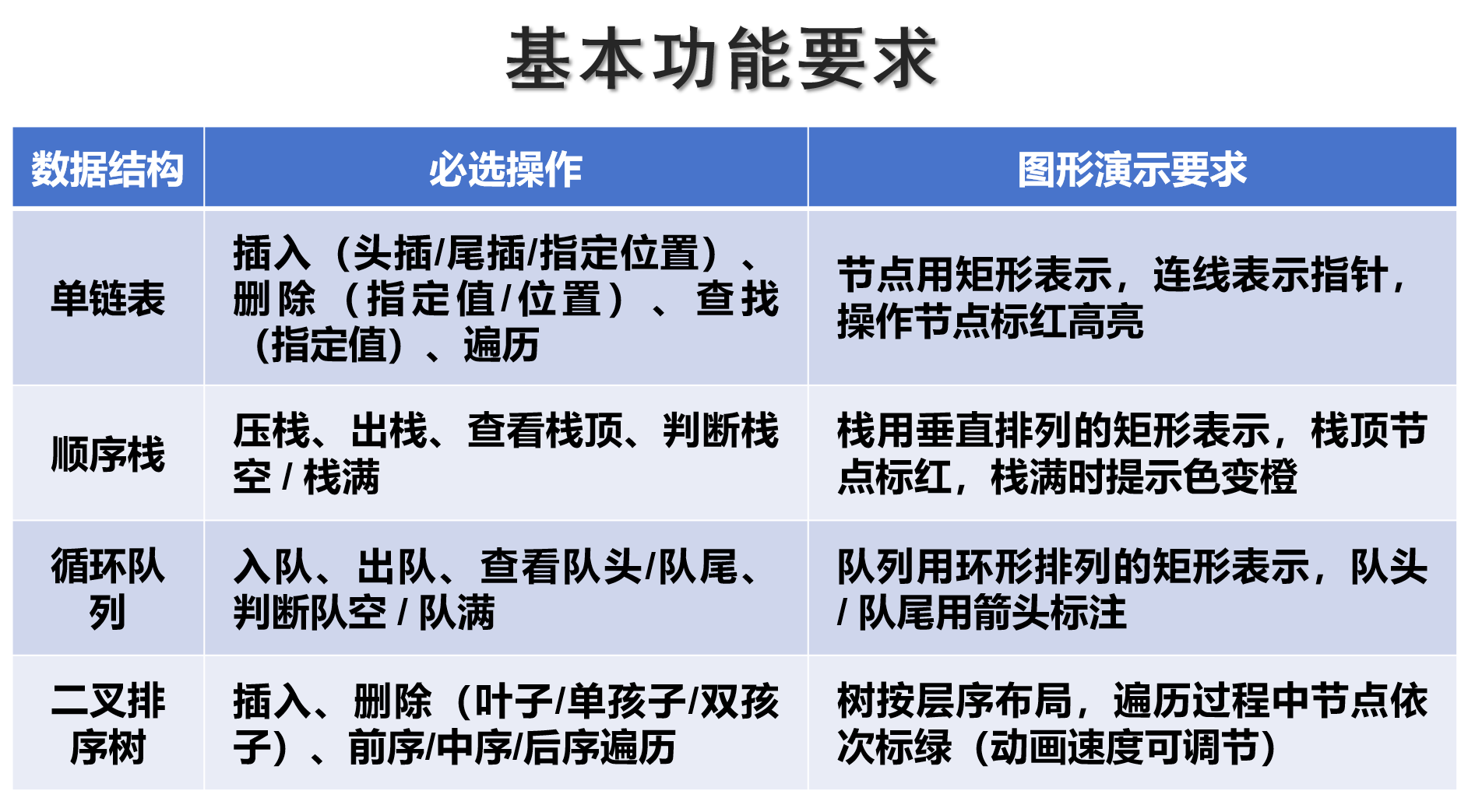 基本功能要求

| 数据结构 | 必选操作 | 图形演示要求 |
|---|---|---|
| 单链表 | 插入（头插/尾插/指定位置）、删除（指定值/位置）、查找（指定值）、遍历 | 节点用矩形表示，连线表示指针，操作节点标红高亮 |
| 顺序栈 | 压栈、出栈、查看栈顶、判断栈空 / 栈满 | 栈用垂直排列的矩形表示，栈顶节点标红，栈满时提示色变橙 |
| 循环队列 | 入队、出队、查看队头/队尾、判断队空 / 队满 | 队列用环形排列的矩形表示，队头 / 队尾用箭头标注 |
| 二叉排序树 | 插入、删除（叶子/单孩子/双孩子）、前序/中序/后序遍历 | 树按层序布局，遍历过程中节点依次标绿（动画速度可调节） |